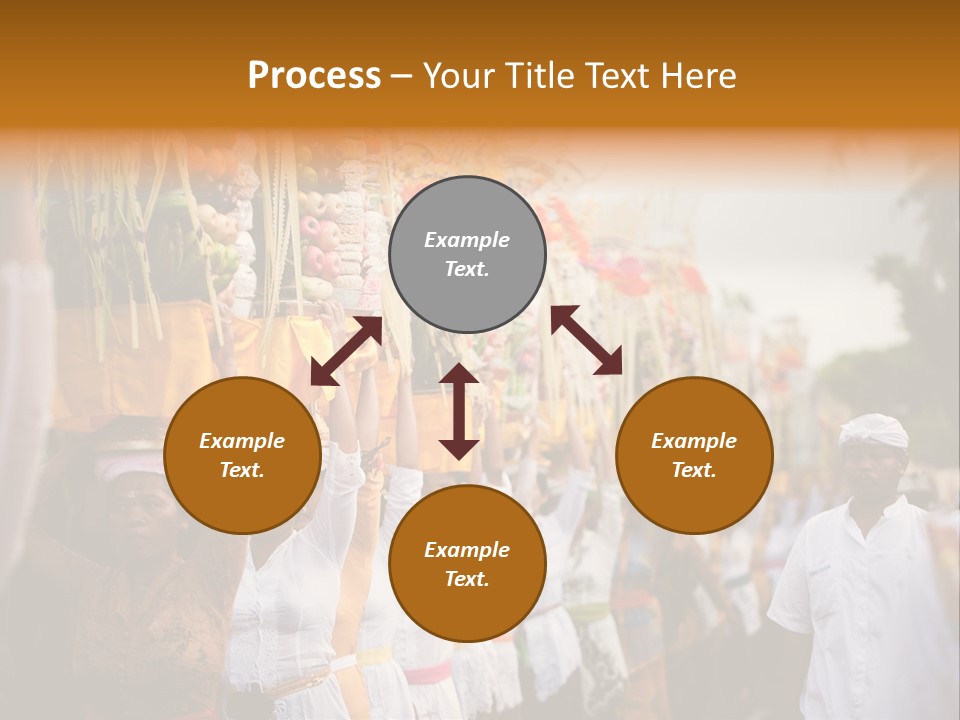 Process – Your Title Text Here

Example Text.

Example Text.

Example Text.

Example Text.